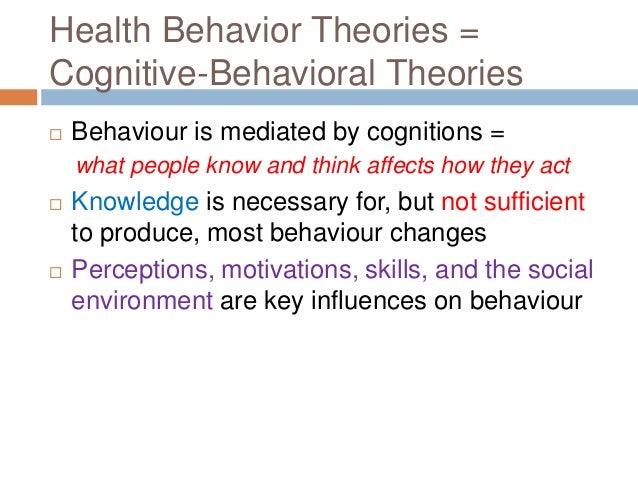 Health Behavior Theories = Cognitive-Behavioral Theories

□ Behaviour is mediated by cognitions =
what people know and think affects how they act

□ Knowledge is necessary for, but not sufficient to produce, most behaviour changes

□ Perceptions, motivations, skills, and the social environment are key influences on behaviour